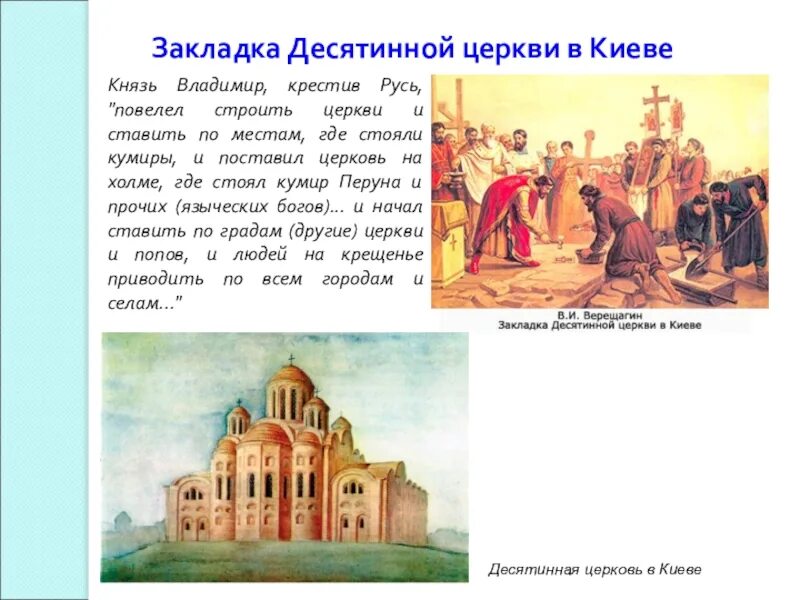 Закладка Десятинной церкви в Киеве

Князь Владимир, крестив Русь, "повелел строить церкви и ставить по местам, где стояли кумиры, и поставил церковь на холме, где стоял кумир Перуна и прочих (языческих богов)... и начал ставить по градам (другие) церкви и попов, и людей на крещенье приводить по всем городам и селам..."

В.И. Верещагин
Закладка Десятинной церкви в Киеве

Десятинная церковь в Киеве